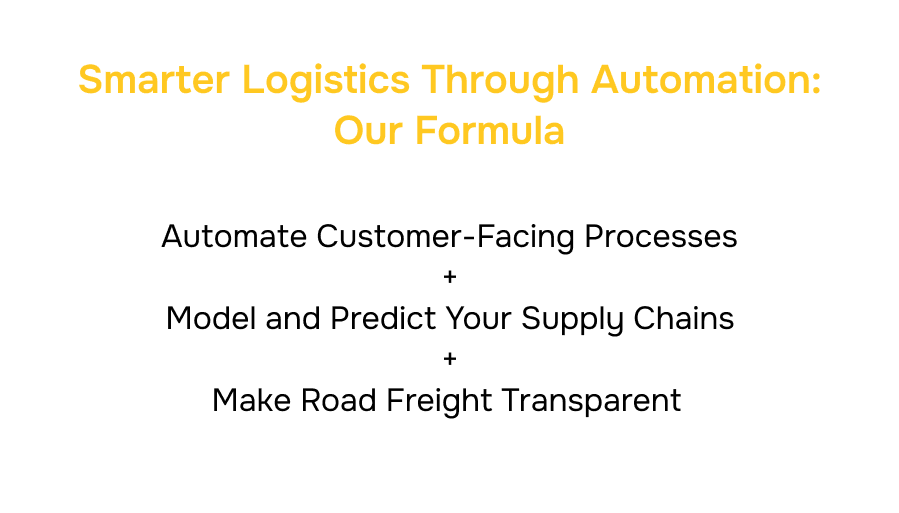 Smarter Logistics Through Automation: Our Formula

Automate Customer-Facing Processes
+
Model and Predict Your Supply Chains
+
Make Road Freight Transparent